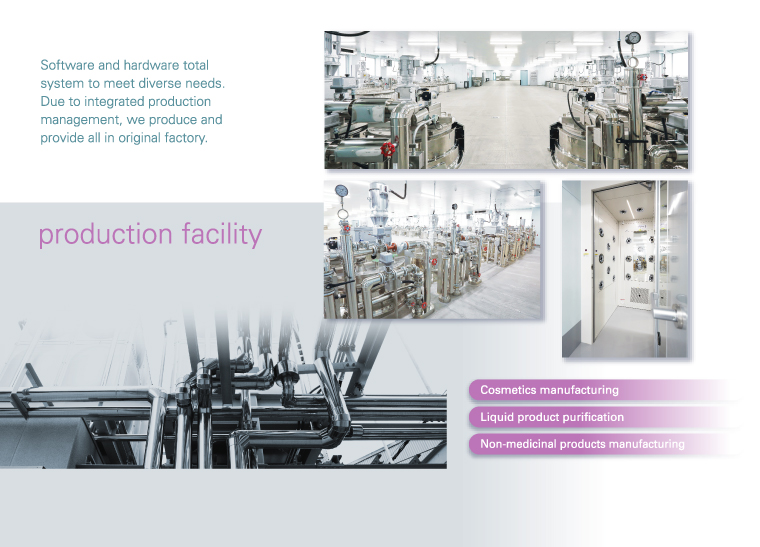 Software and hardware total system to meet diverse needs. Due to integrated production management, we produce and provide all in original factory.

production facility

Cosmetics manufacturing

Liquid product purification

Non-medicinal products manufacturing